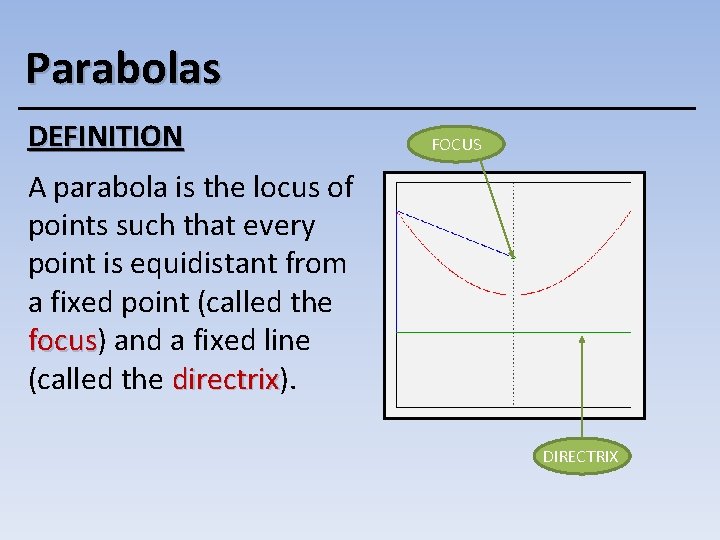 Parabolas

DEFINITION

A parabola is the locus of points such that every point is equidistant from a fixed point (called the focus) and a fixed line (called the directrix).

FOCUS

DIRECTRIX